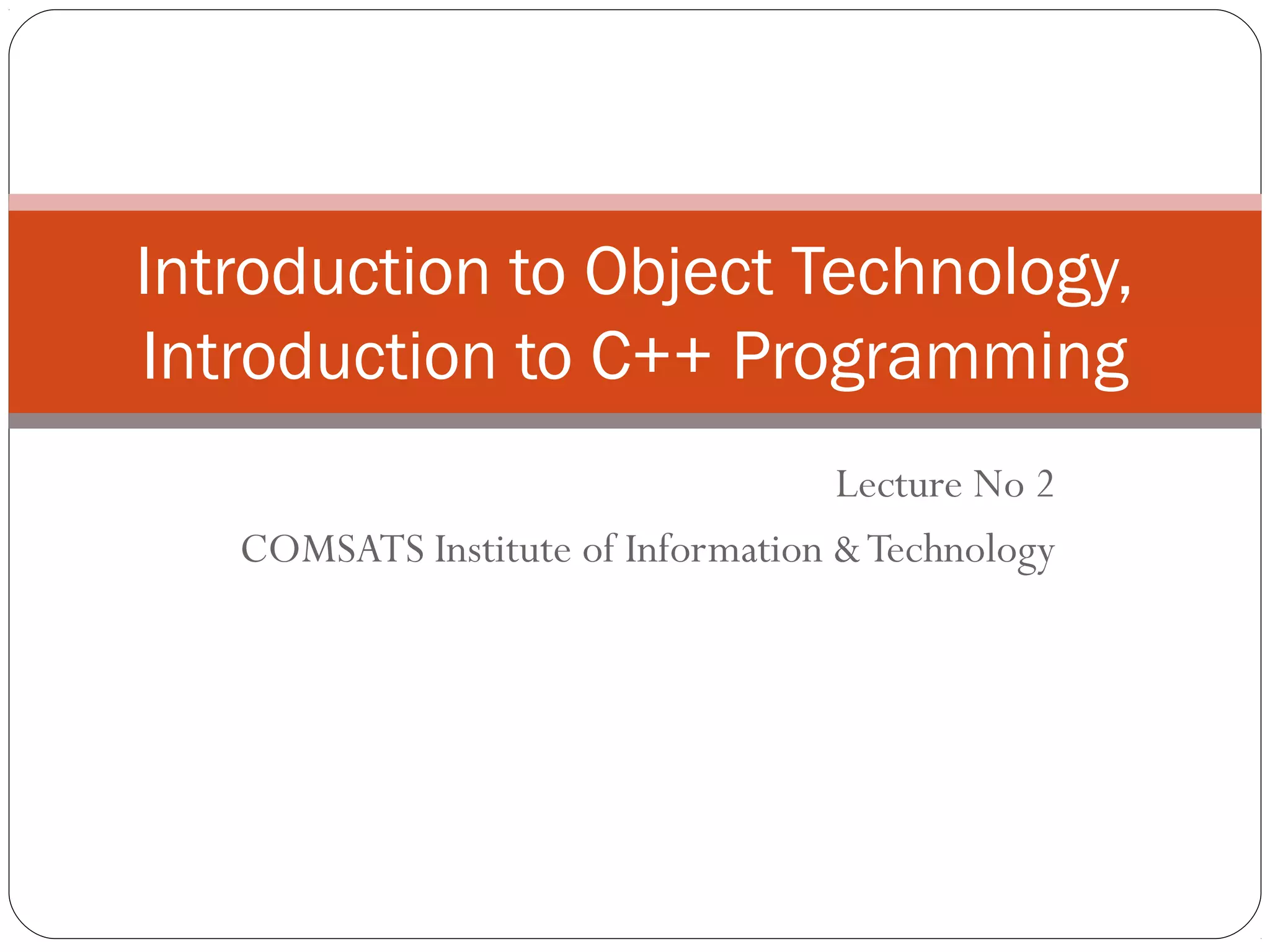 Introduction to Object Technology, Introduction to C++ Programming

Lecture No 2

COMSATS Institute of Information & Technology